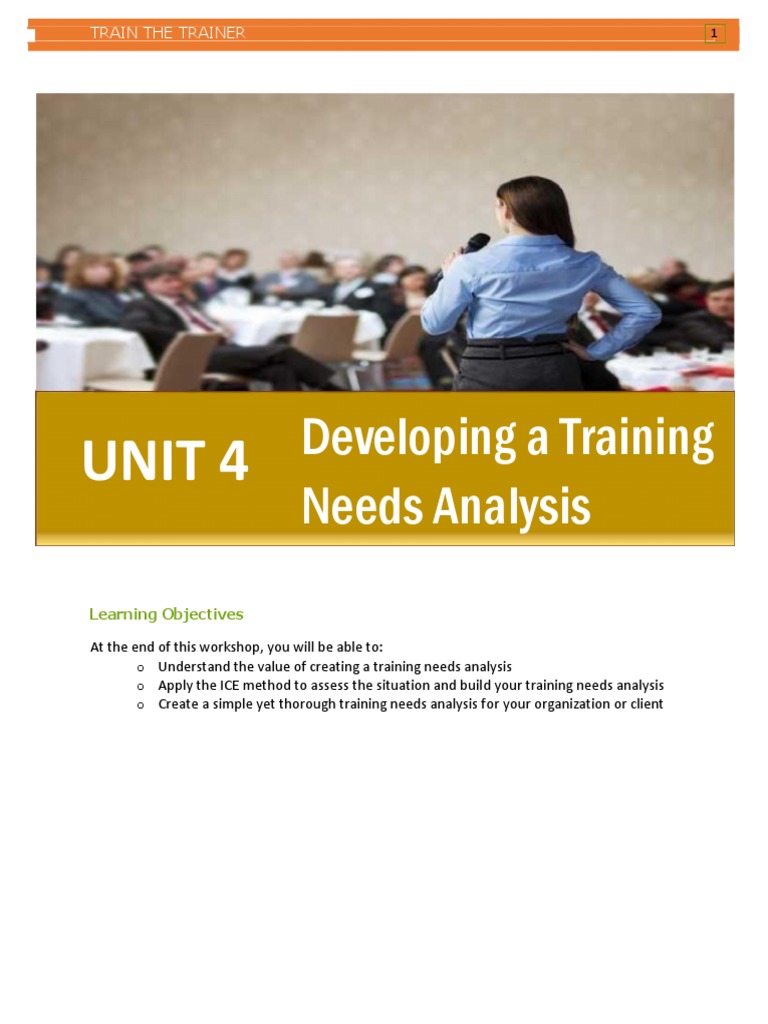 TRAIN THE TRAINER

1

UNIT 4

Developing a Training Needs Analysis

Learning Objectives

At the end of this workshop, you will be able to:

o Understand the value of creating a training needs analysis
o Apply the ICE method to assess the situation and build your training needs analysis
o Create a simple yet thorough training needs analysis for your organization or client